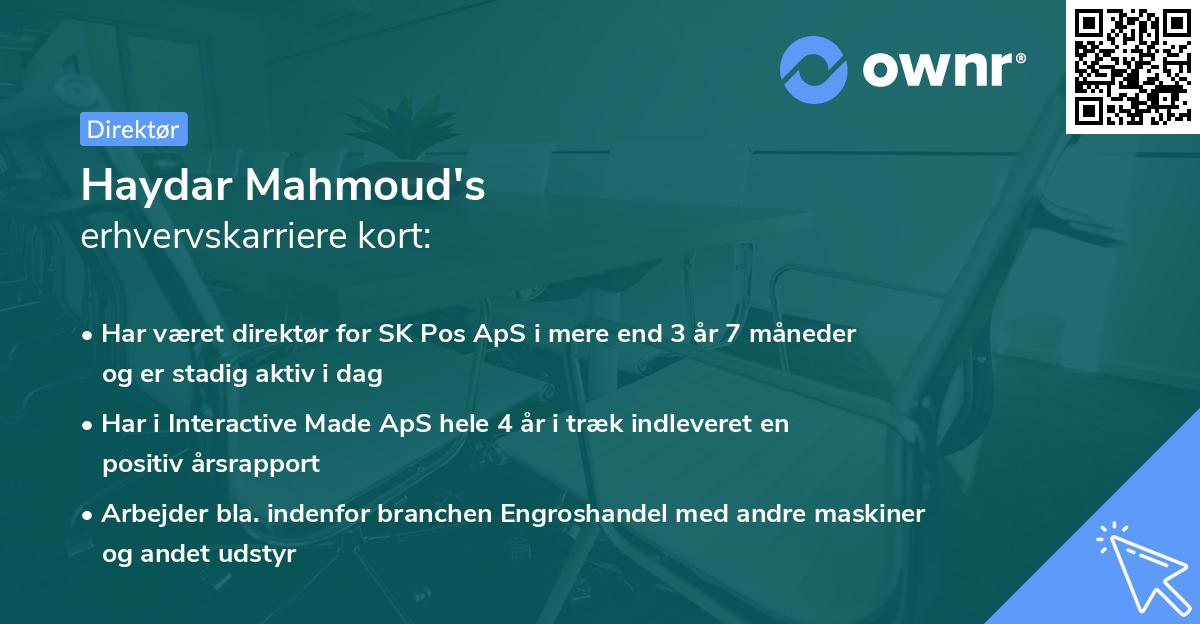 ownr®

Direktør

Haydar Mahmoud's
erhvervskarriere kort:

• Har været direktør for SK Pos ApS i mere end 3 år 7 måneder og er stadig aktiv i dag
• Har i Interactive Made ApS hele 4 år i træk indleveret en positiv årsrapport
• Arbejder bla. indenfor branchen Engroshandel med andre maskiner og andet udstyr